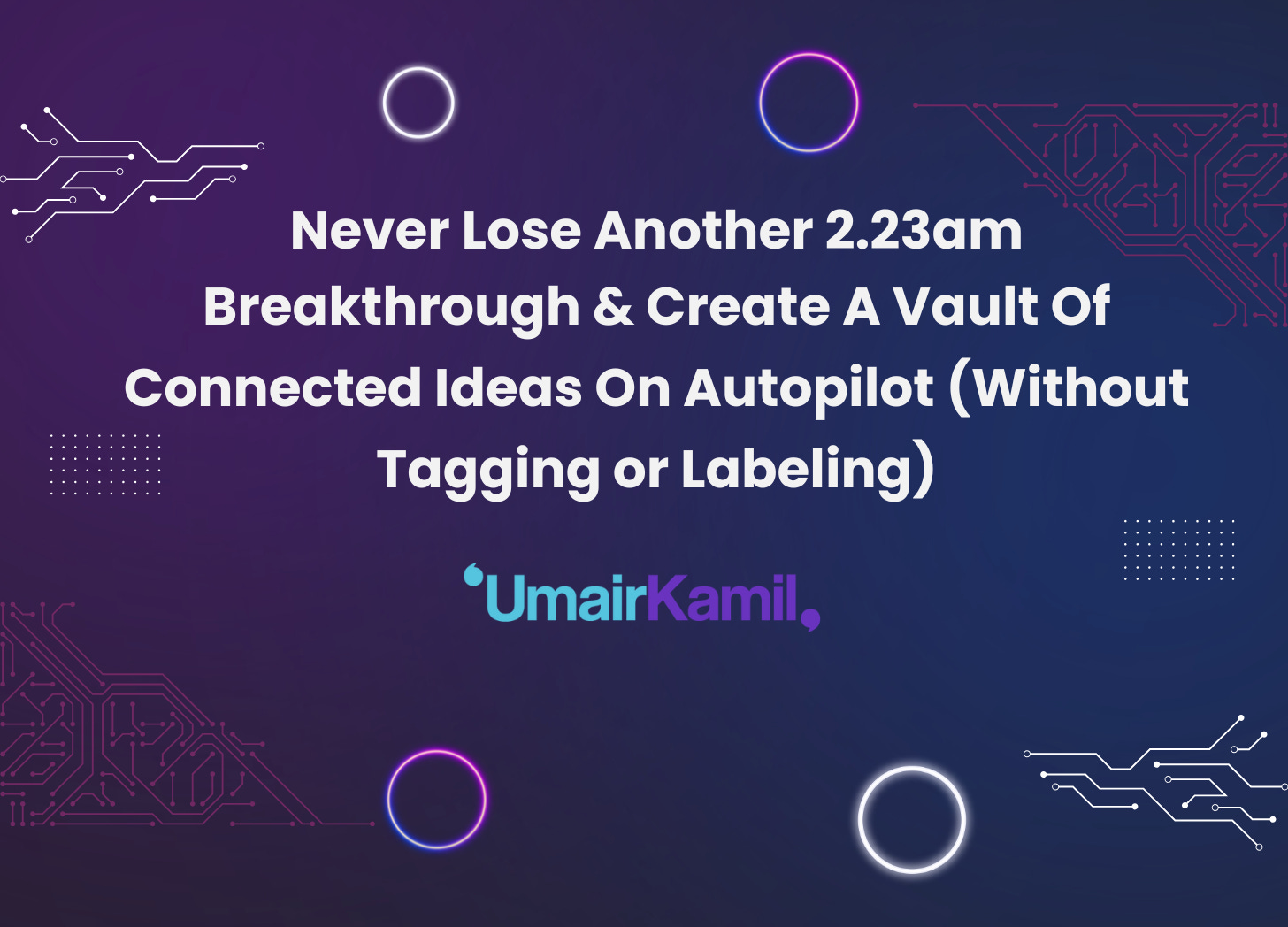 Never Lose Another 2.23am Breakthrough & Create A Vault Of Connected Ideas On Autopilot (Without Tagging or Labeling)

UmairKamil